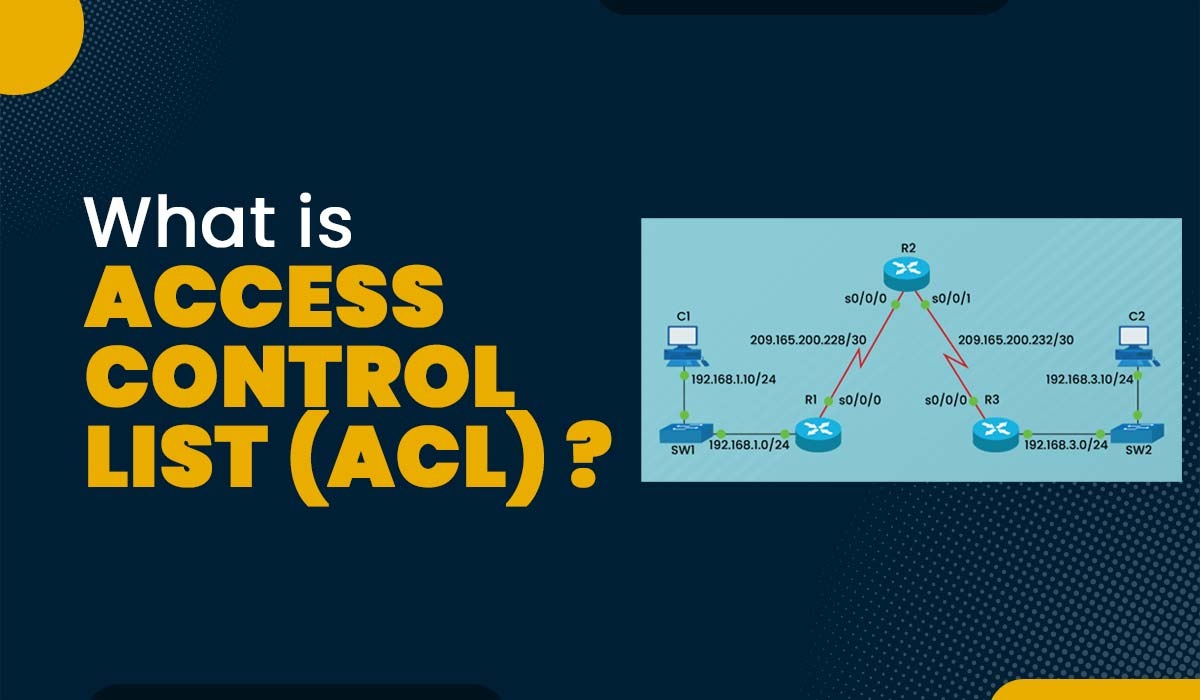 What is
ACCESS
CONTROL
LIST (ACL) ?

R2
s0/0/0
s0/0/1
C1
209.165.200.228/30
209.165.200.232/30
C2
192.168.1.10/24
192.168.3.10/24
R1
s0/0/0
s0/0/0
R3
SW1
192.168.1.0/24
192.168.3.0/24
SW2